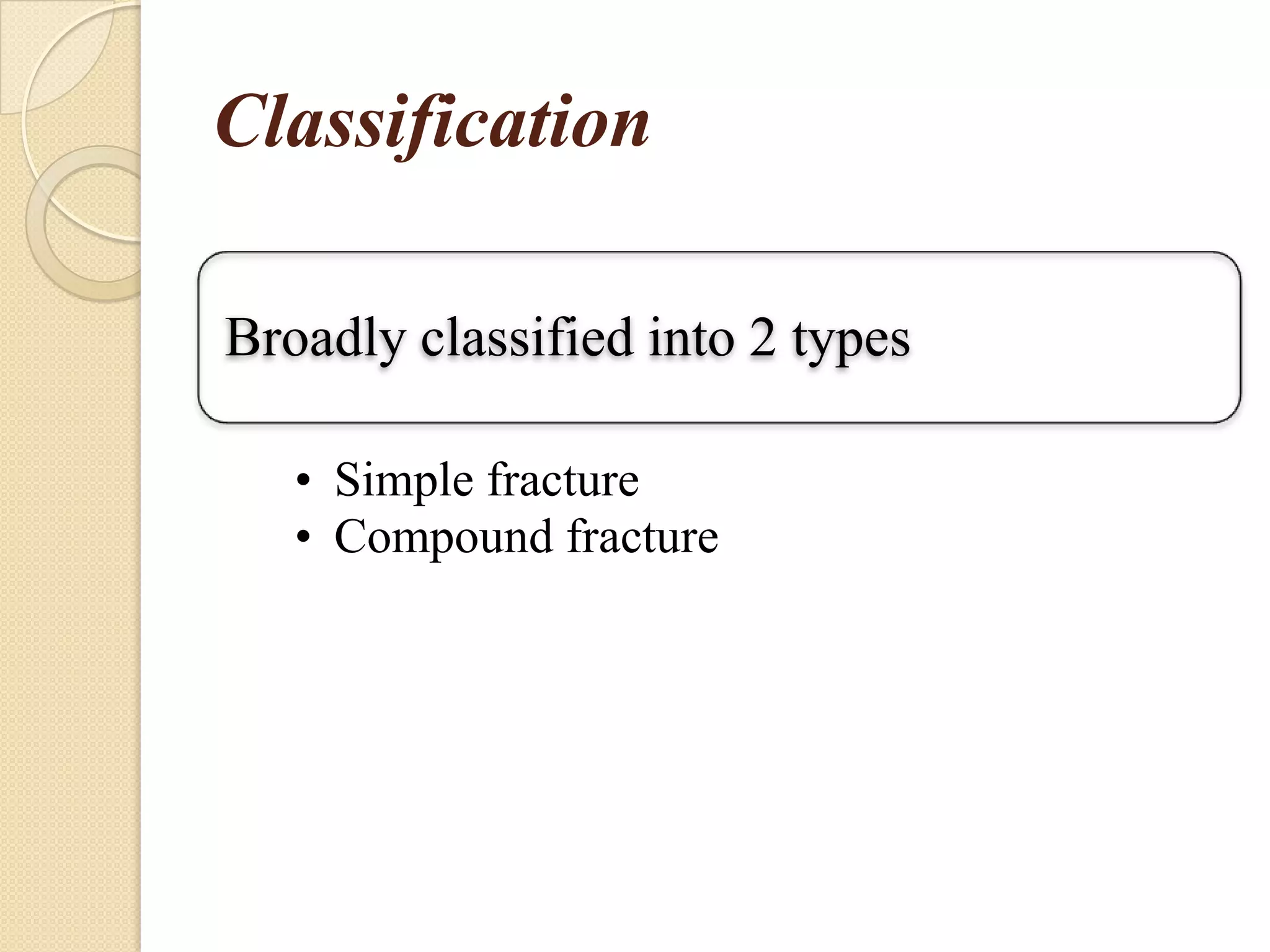 Classification

Broadly classified into 2 types

• Simple fracture
• Compound fracture